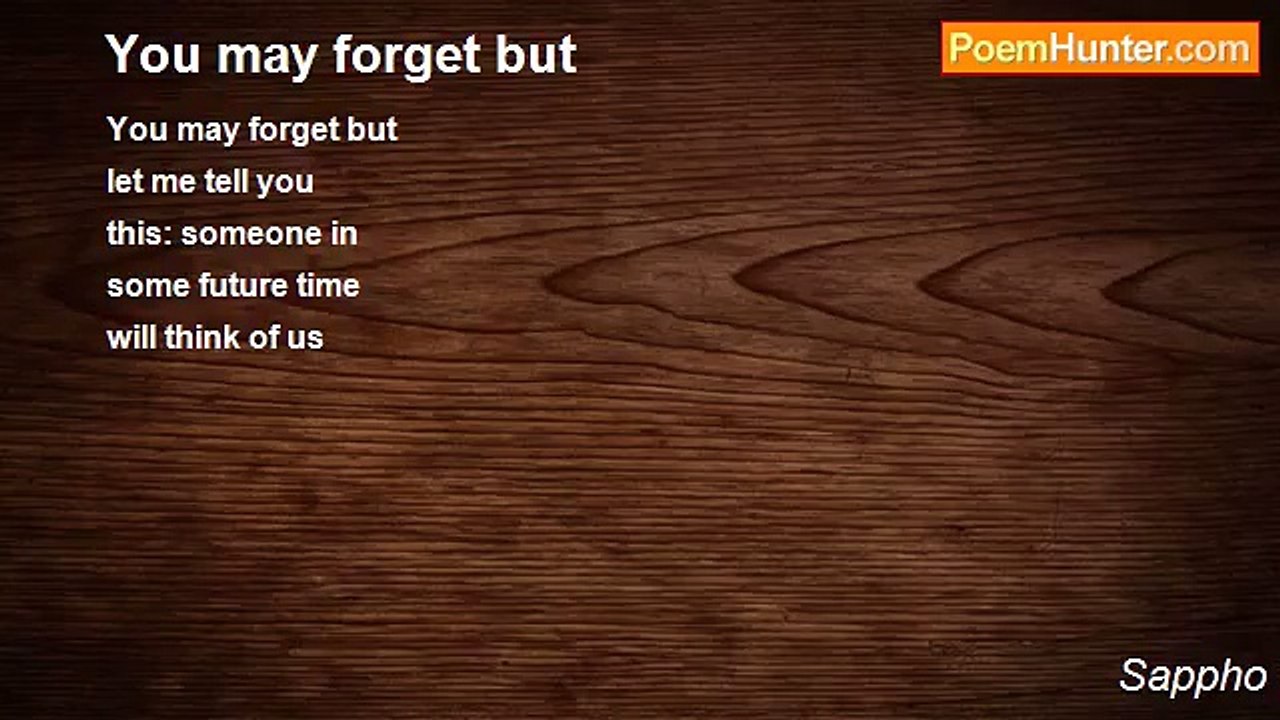 You may forget but

PoemHunter.com

You may forget but
let me tell you
this: someone in
some future time
will think of us

Sappho